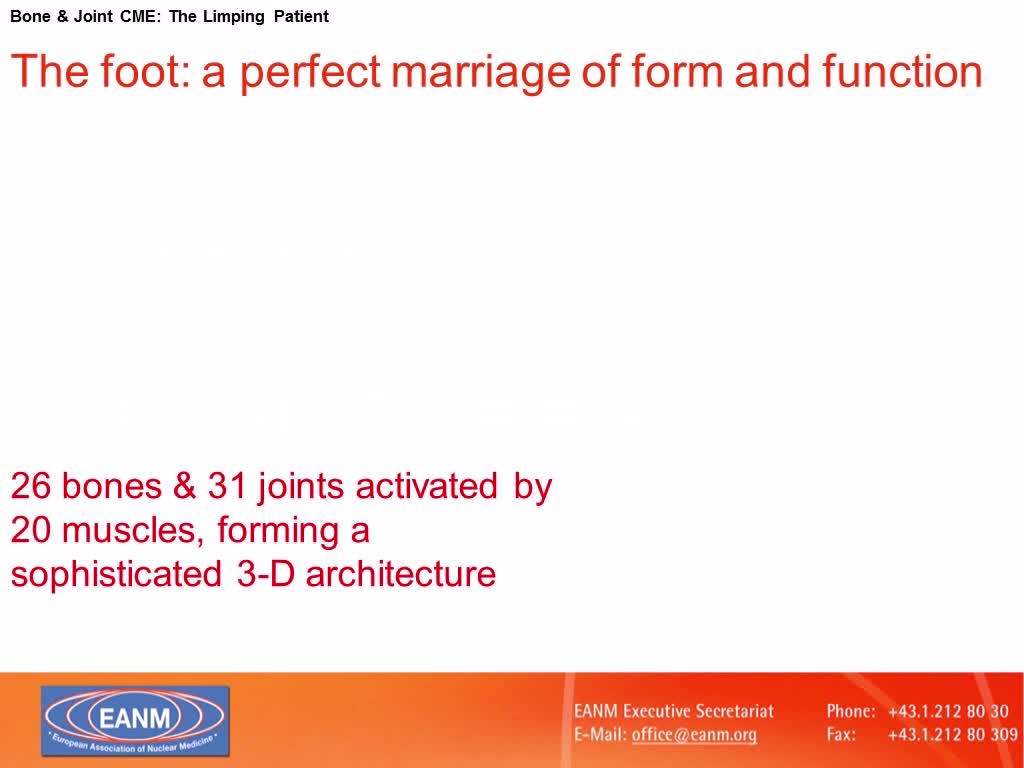 Bone & Joint CME: The Limping Patient

The foot: a perfect marriage of form and function

26 bones & 31 joints activated by 20 muscles, forming a sophisticated 3-D architecture

EANM
European Association of Nuclear Medicine

EANM Executive Secretariat
E-Mail: office@eanm.org

Phone: +43.1.212 80 30
Fax: +43.1.212 80 309